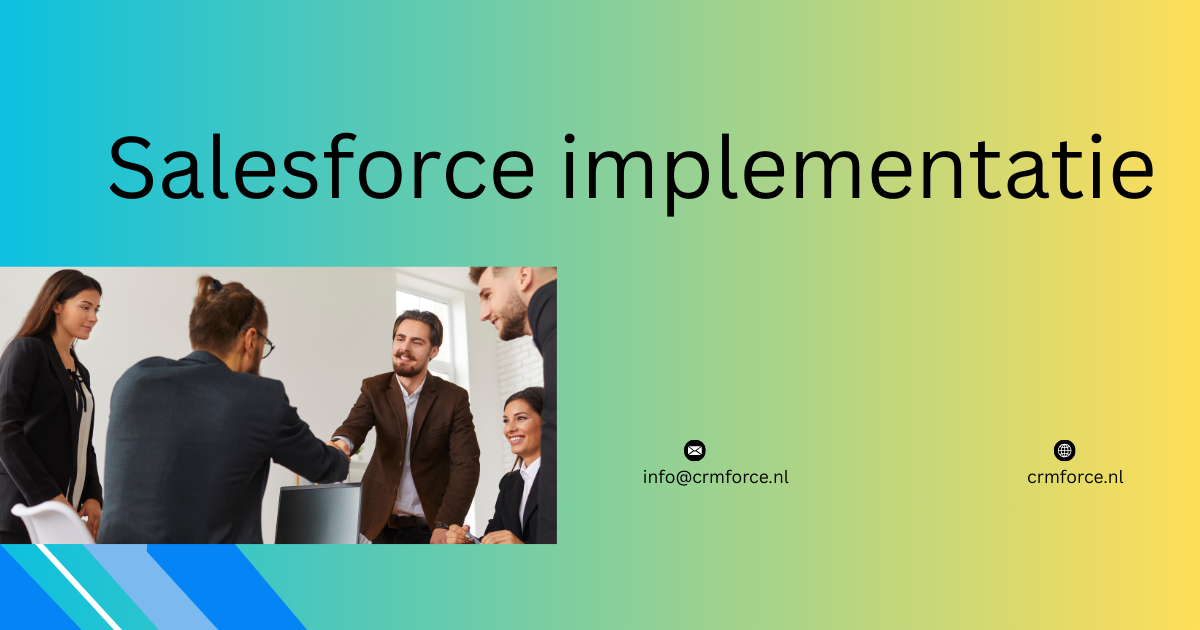 Salesforce implementatie

info@crmforce.nl

crmforce.nl